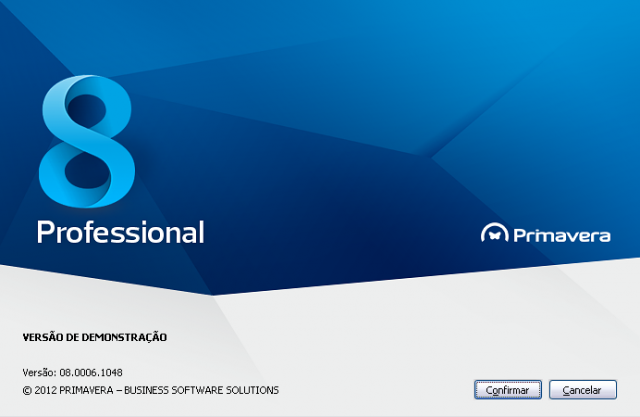 8
Professional

Primavera

VERSÃO DE DEMONSTRAÇÃO

Versão: 08.0006.1048
© 2012 PRIMAVERA – BUSINESS SOFTWARE SOLUTIONS

Confirmar
Cancelar